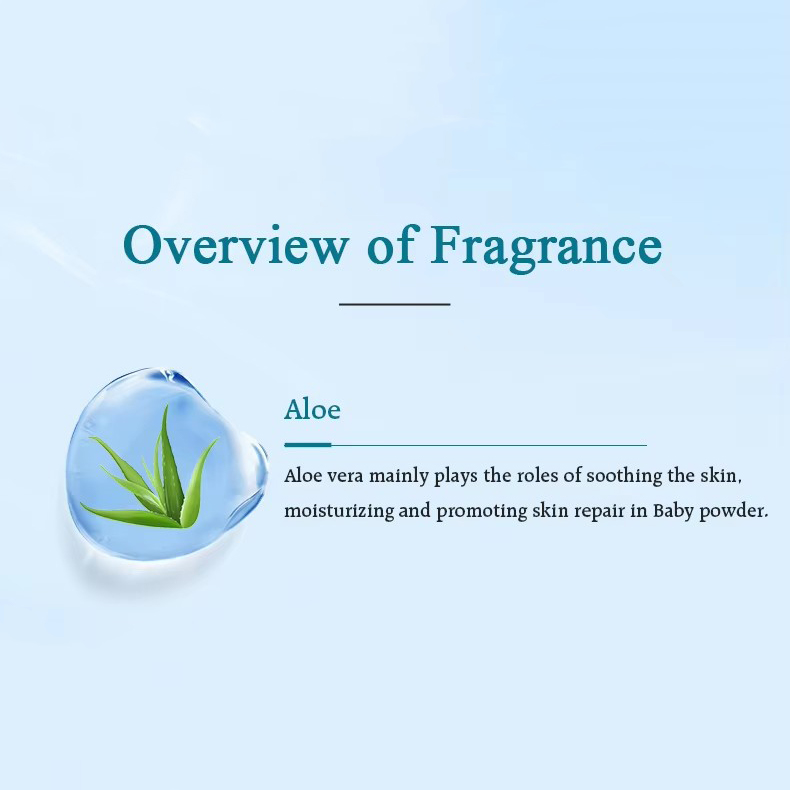 Overview of Fragrance

Aloe

Aloe vera mainly plays the roles of soothing the skin, moisturizing and promoting skin repair in Baby powder.